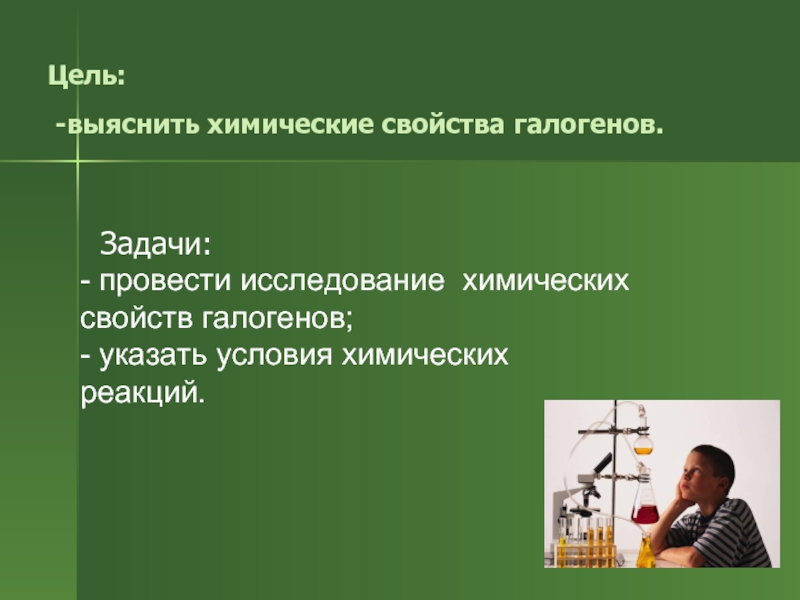 Цель:

-выяснить химические свойства галогенов.

Задачи:
- провести исследование химических свойств галогенов;
- указать условия химических реакций.